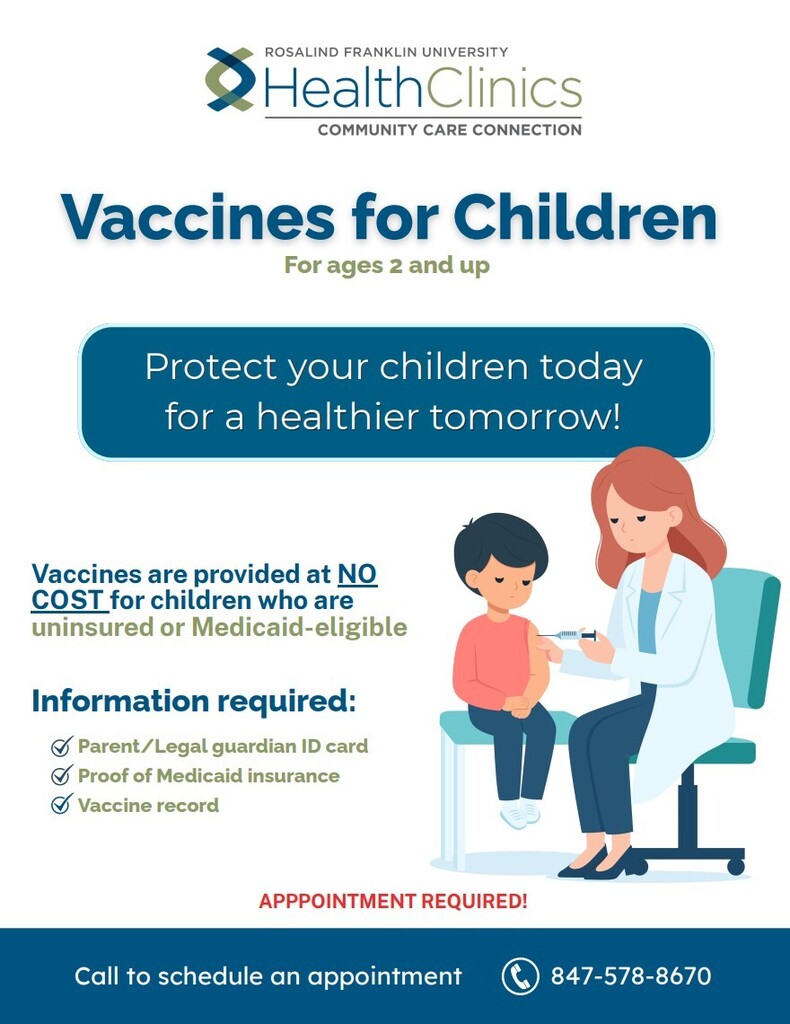 ROSALIND FRANKLIN UNIVERSITY
HealthClinics
COMMUNITY CARE CONNECTION

Vaccines for Children
For ages 2 and up

Protect your children today for a healthier tomorrow!

Vaccines are provided at NO COST for children who are uninsured or Medicaid-eligible

Information required:
Parent/Legal guardian ID card
Proof of Medicaid insurance
Vaccine record

APPPOINTMENT REQUIRED!

Call to schedule an appointment 847-578-8670